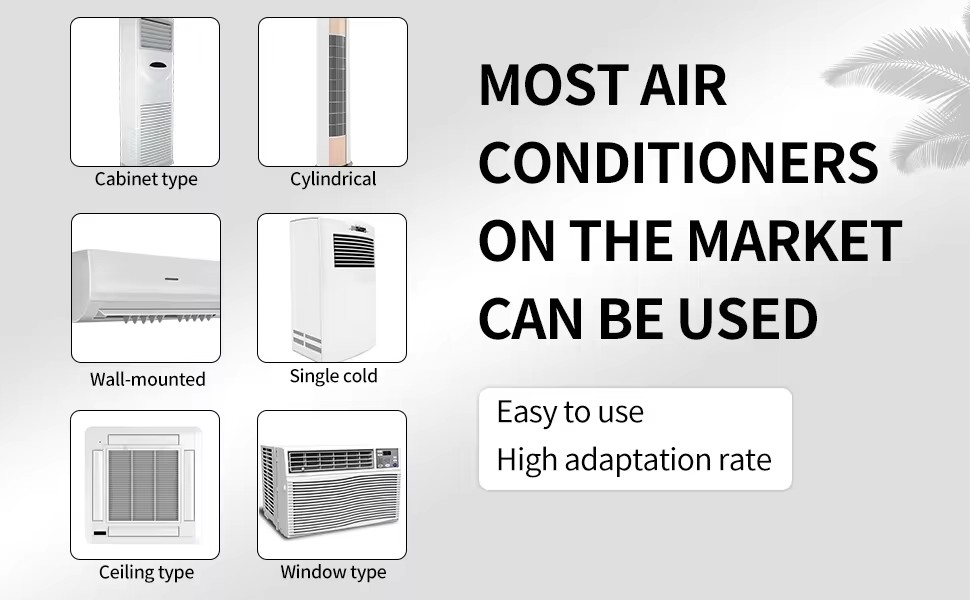 Cabinet type

Cylindrical

Wall-mounted

Single cold

Ceiling type

Window type

MOST AIR CONDITIONERS ON THE MARKET CAN BE USED

Easy to use
High adaptation rate